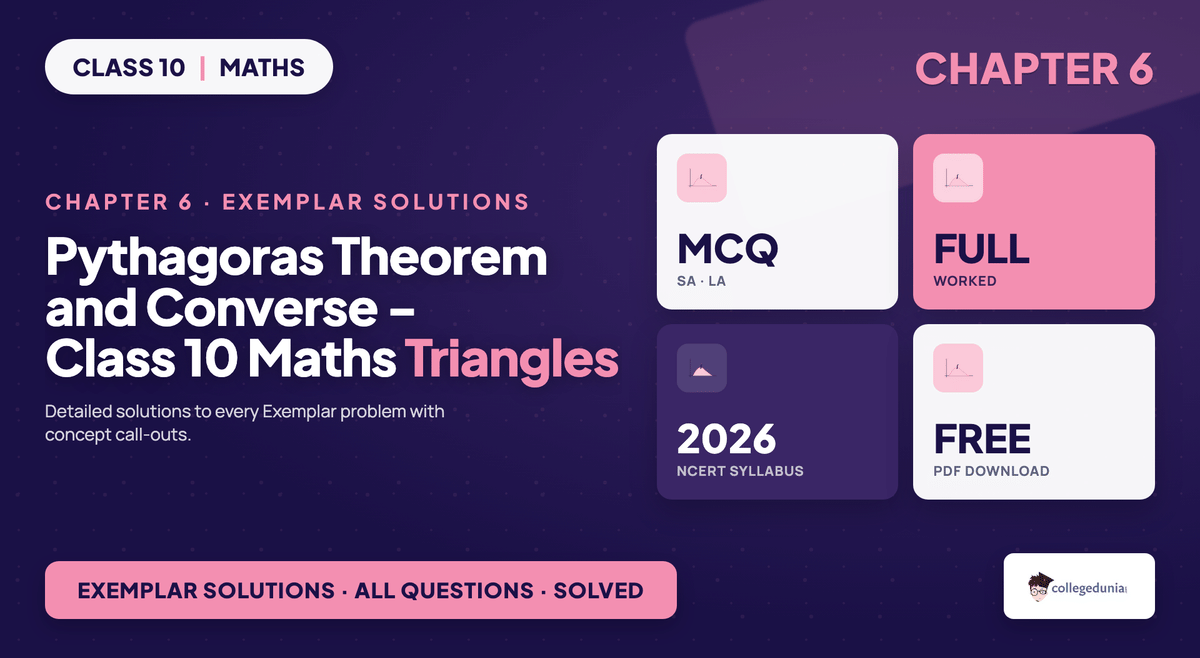 CLASS 10 | MATHS

CHAPTER 6

CHAPTER 6 · EXEMPLAR SOLUTIONS

Pythagoras Theorem and Converse – Class 10 Maths Triangles

Detailed solutions to every Exemplar problem with concept call-outs.

MCQ
SA · LA

FULL
WORKED

2026
NCERT SYLLABUS

FREE
PDF DOWNLOAD

EXEMPLAR SOLUTIONS · ALL QUESTIONS · SOLVED

collegedunia